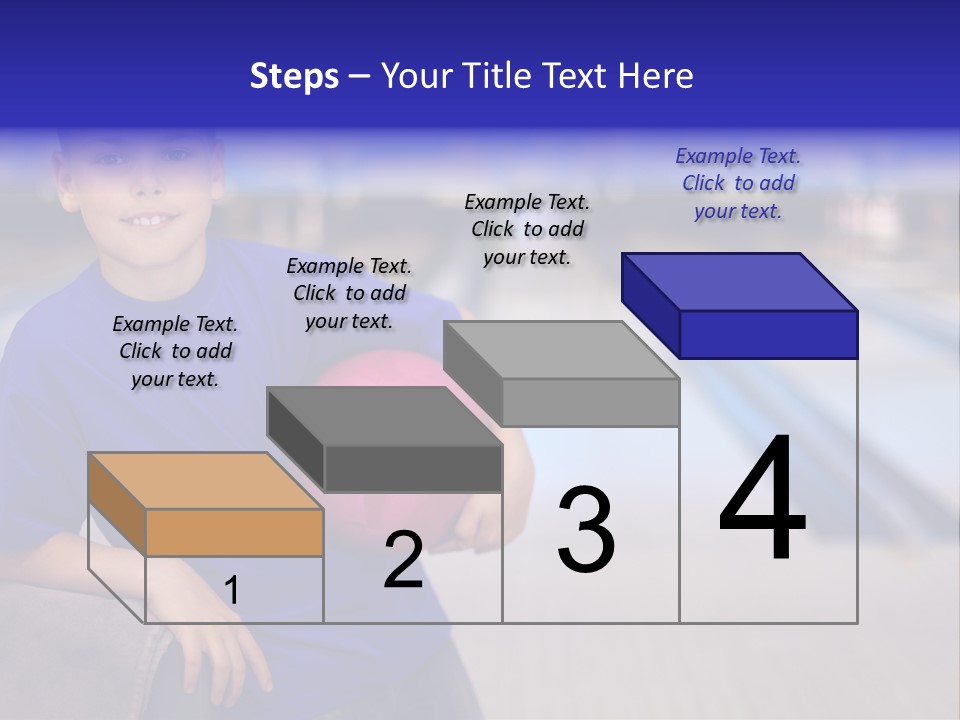 Steps – Your Title Text Here

Example Text. Click to add your text.

Example Text. Click to add your text.

Example Text. Click to add your text.

Example Text. Click to add your text.

1

2

3

4